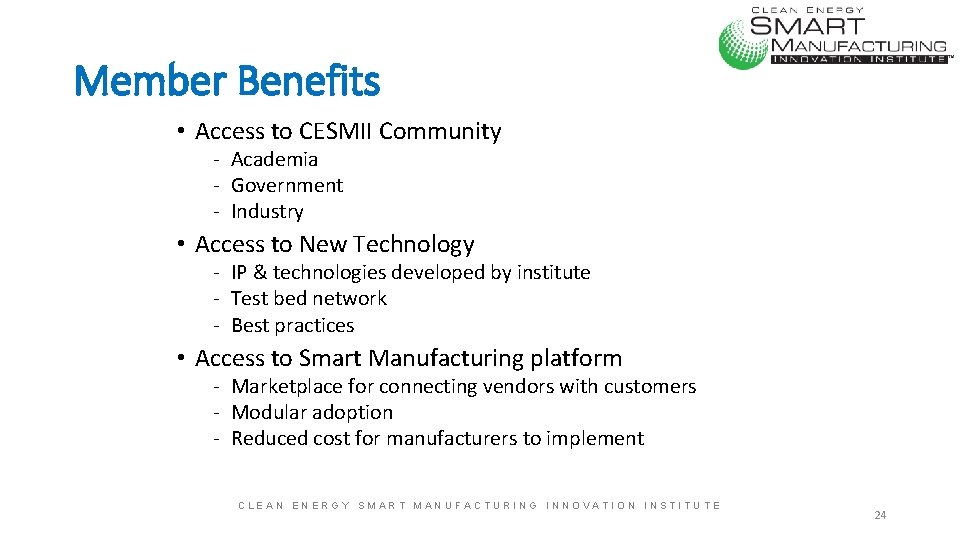 CLEAN ENERGY
SMART
MANUFACTURING
INNOVATION INSTITUTE™

Member Benefits

• Access to CESMII Community
- Academia
- Government
- Industry

• Access to New Technology
- IP & technologies developed by institute
- Test bed network
- Best practices

• Access to Smart Manufacturing platform
- Marketplace for connecting vendors with customers
- Modular adoption
- Reduced cost for manufacturers to implement

CLEAN ENERGY SMART MANUFACTURING INNOVATION INSTITUTE

24